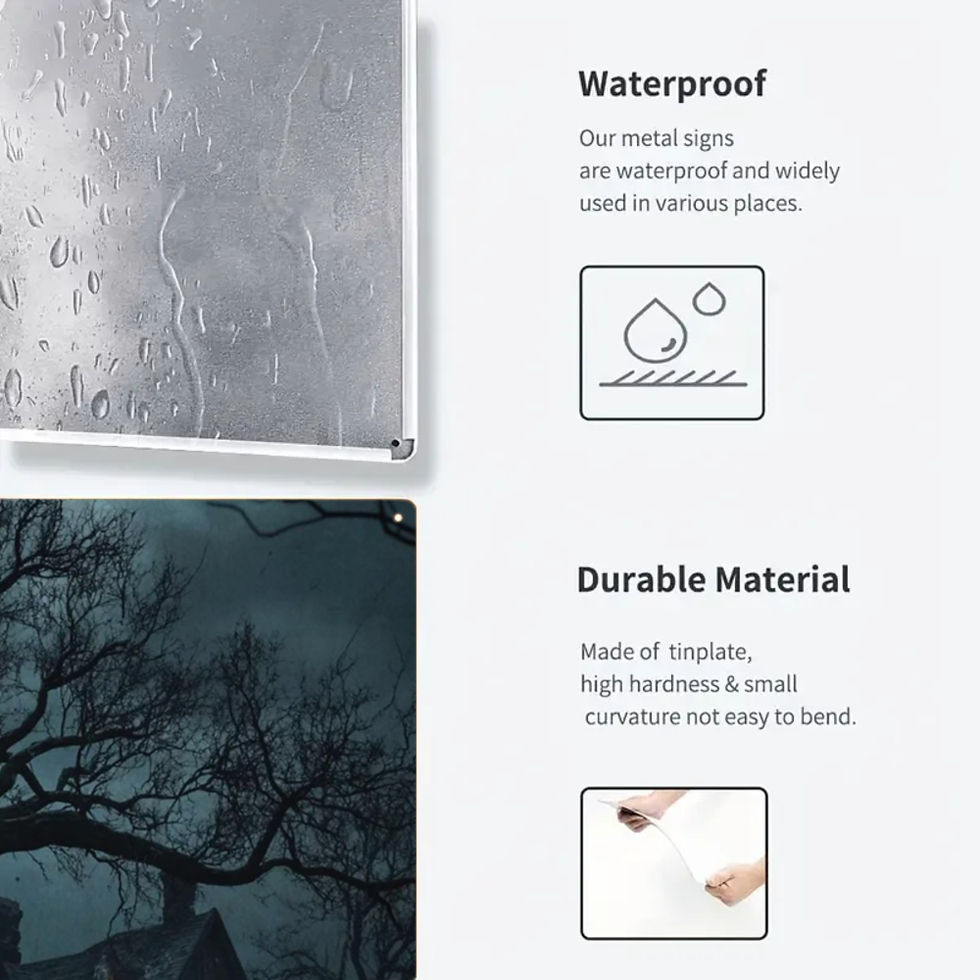 Waterproof

Our metal signs are waterproof and widely used in various places.

Durable Material

Made of tinplate, high hardness & small curvature not easy to bend.